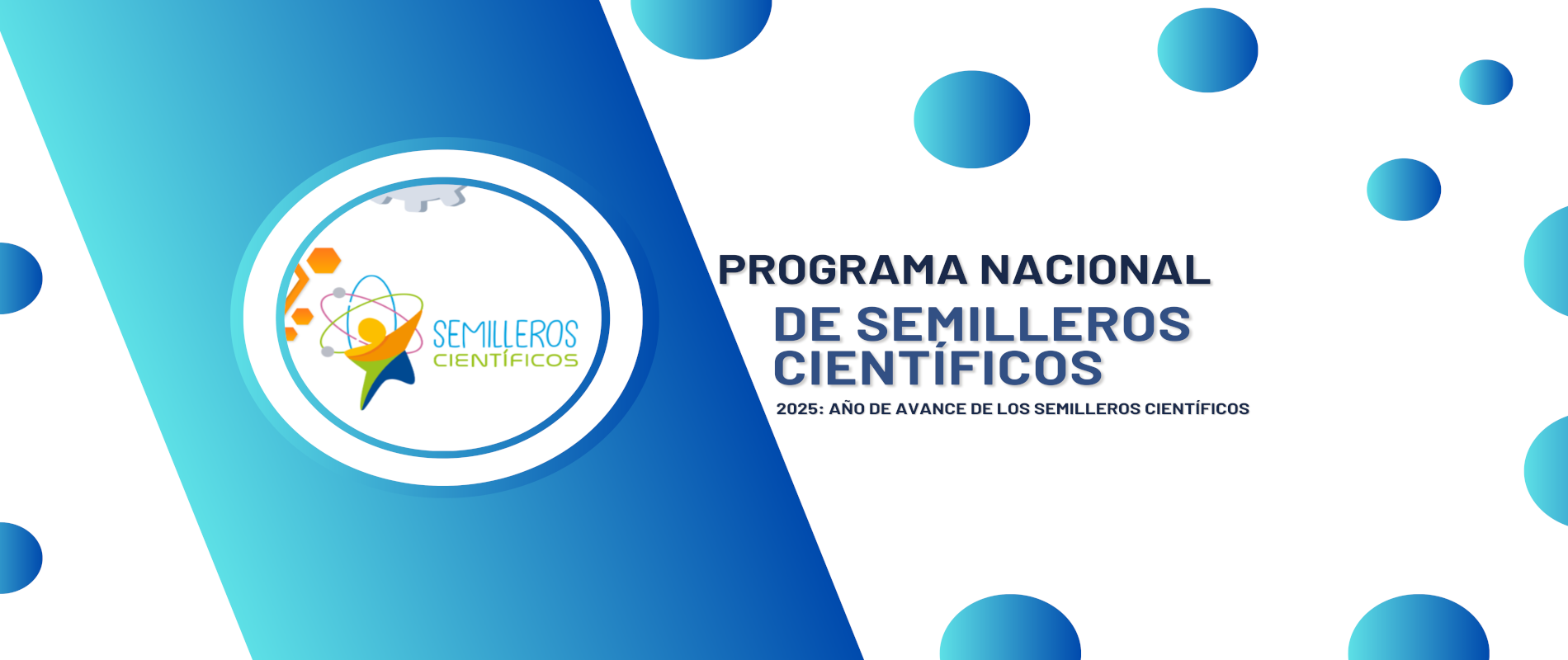 SEMILLEROS
CIENTÍFICOS

PROGRAMA NACIONAL
DE SEMILLEROS CIENTÍFICOS

2025: AÑO DE AVANCE DE LOS SEMILLEROS CIENTÍFICOS